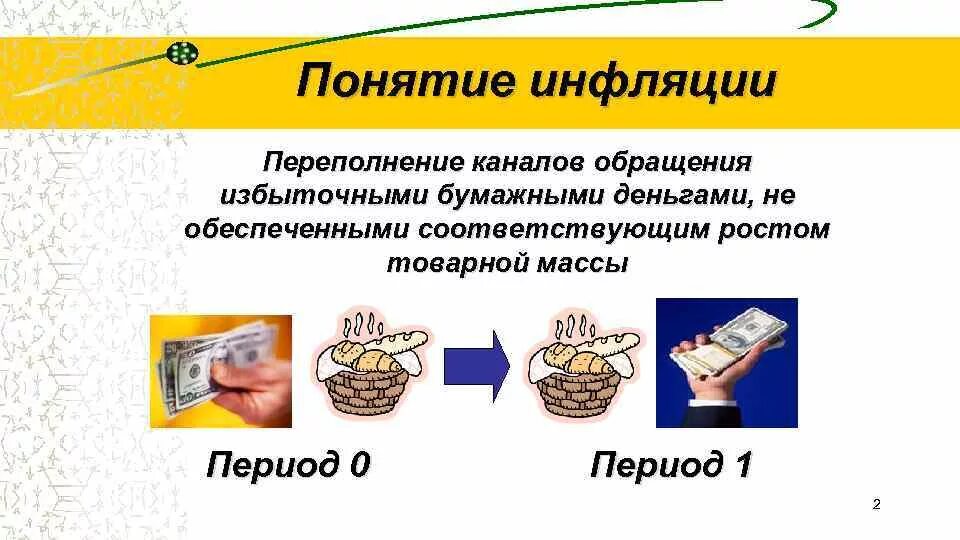 Понятие инфляции

Переполнение каналов обращения избыточными бумажными деньгами, не обеспеченными соответствующим ростом товарной массы

Период 0

Период 1

2